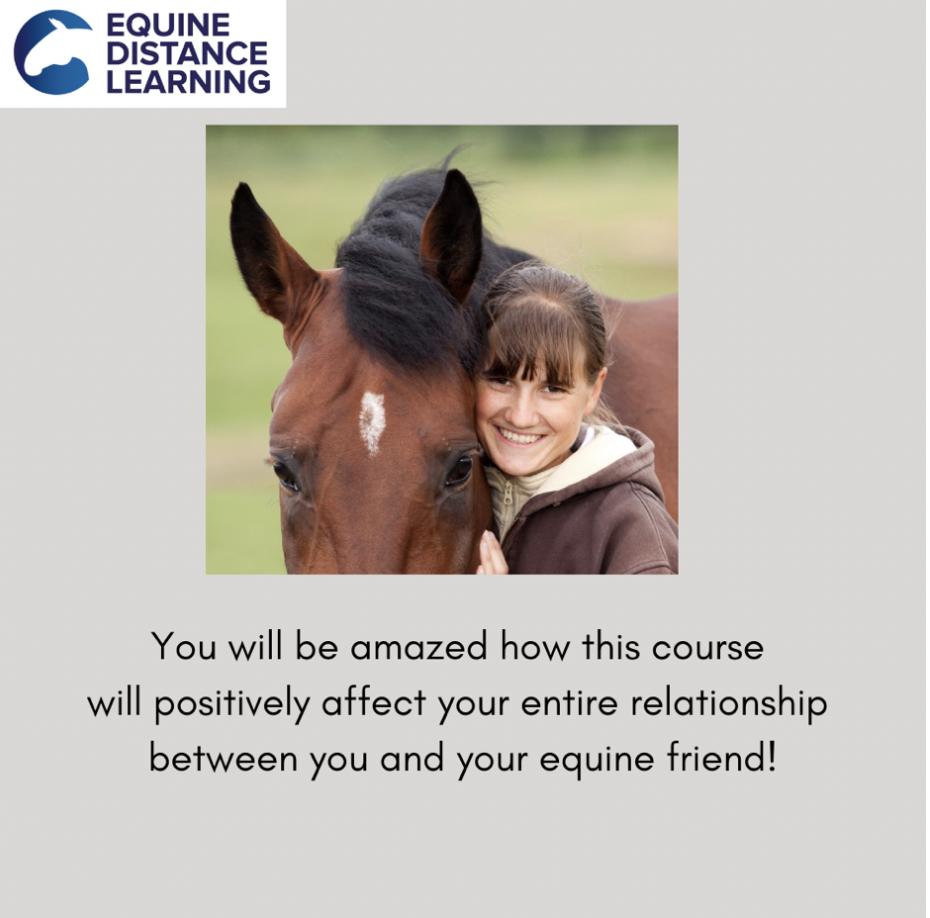 EQUINE
DISTANCE
LEARNING

You will be amazed how this course will positively affect your entire relationship between you and your equine friend!